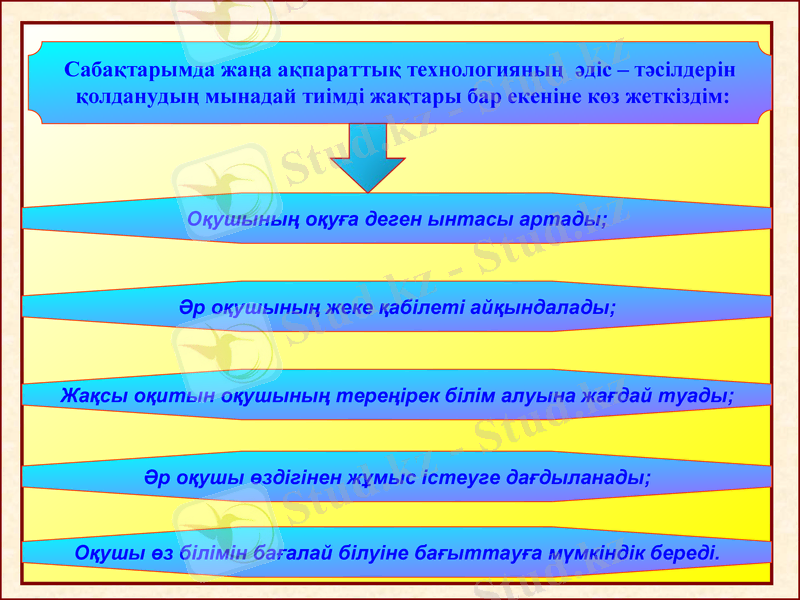 Сабақтарымда жаңа ақпараттық технологияның әдіс – тәсілдерін қолданудың мынадай тиімді жақтары бар екеніне көз жеткіздім:

Оқушының оқуға деген ынтасы артады;

Әр оқушының жеке қабілеті айқындалады;

Жақсы оқитын оқушының тереңірек білім алуына жағдай туады;

Әр оқушы өздігінен жұмыс істеуге дағдыланады;

Оқушы өз білімін бағалай білуіне бағыттауға мүмкіндік береді.

Stud.kz - Stud.kz